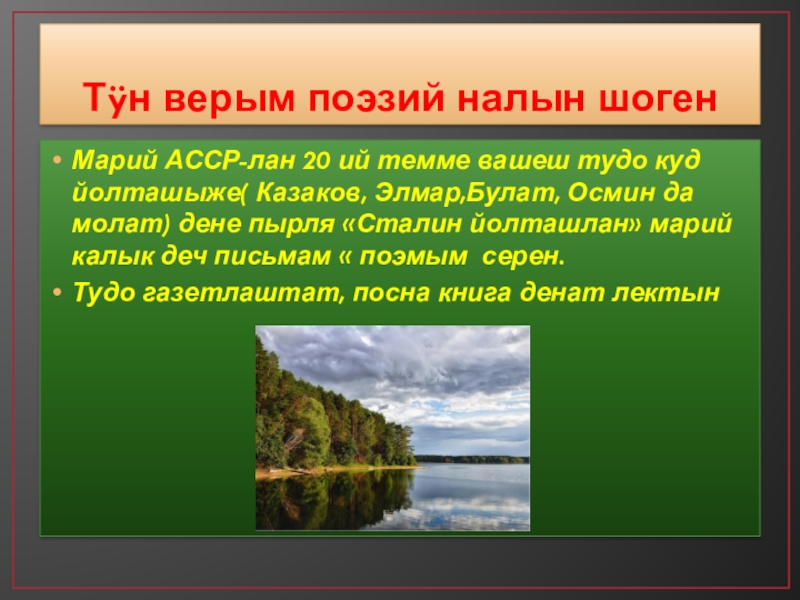 Тӱн верым поэзий налын шоген

• Марий АССР-лан 20 ий темме вашеш тудо куд йолташыже( Казаков, Элмар,Булат, Осмин да молат) дене пырля «Сталин йолташлан» марий калык деч письмам « поэмым серен.

• Тудо газетлаштат, посна книга денат лектын